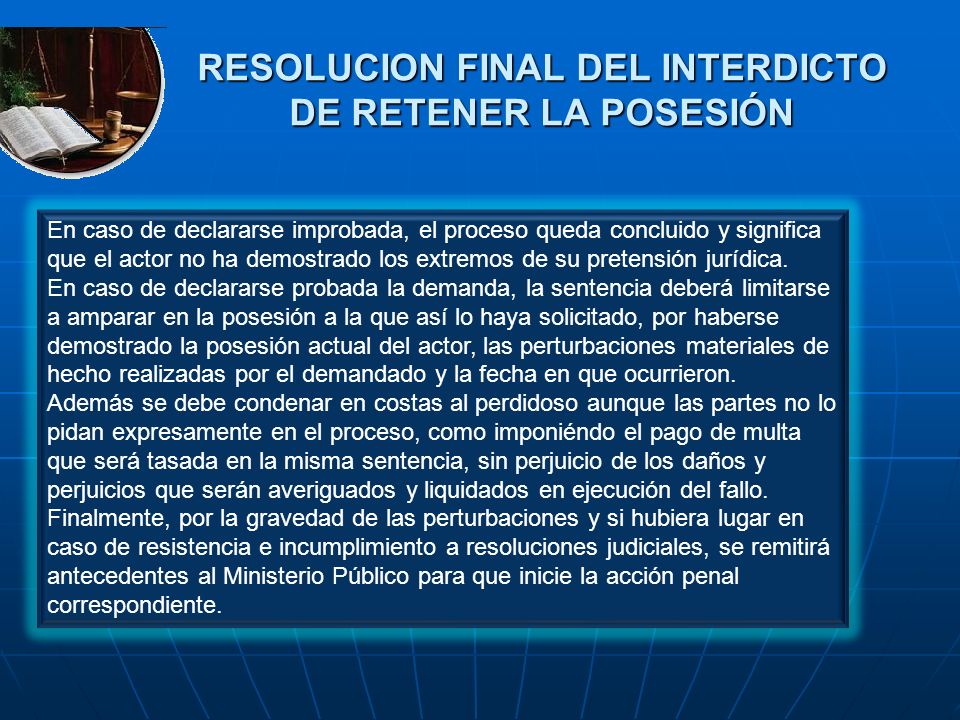 RESOLUCION FINAL DEL INTERDICTO DE RETENER LA POSESIÓN

En caso de declararse improbada, el proceso queda concluido y significa que el actor no ha demostrado los extremos de su pretensión jurídica.
En caso de declararse probada la demanda, la sentencia deberá limitarse a amparar en la posesión a la que así lo haya solicitado, por haberse demostrado la posesión actual del actor, las perturbaciones materiales de hecho realizadas por el demandado y la fecha en que ocurrieron.
Además se debe condenar en costas al perdidoso aunque las partes no lo pidan expresamente en el proceso, como imponiéndo el pago de multa que será tasada en la misma sentencia, sin perjuicio de los daños y perjuicios que serán averiguados y liquidados en ejecución del fallo.
Finalmente, por la gravedad de las perturbaciones y si hubiera lugar en caso de resistencia e incumplimiento a resoluciones judiciales, se remitirá antecedentes al Ministerio Público para que inicie la acción penal correspondiente.